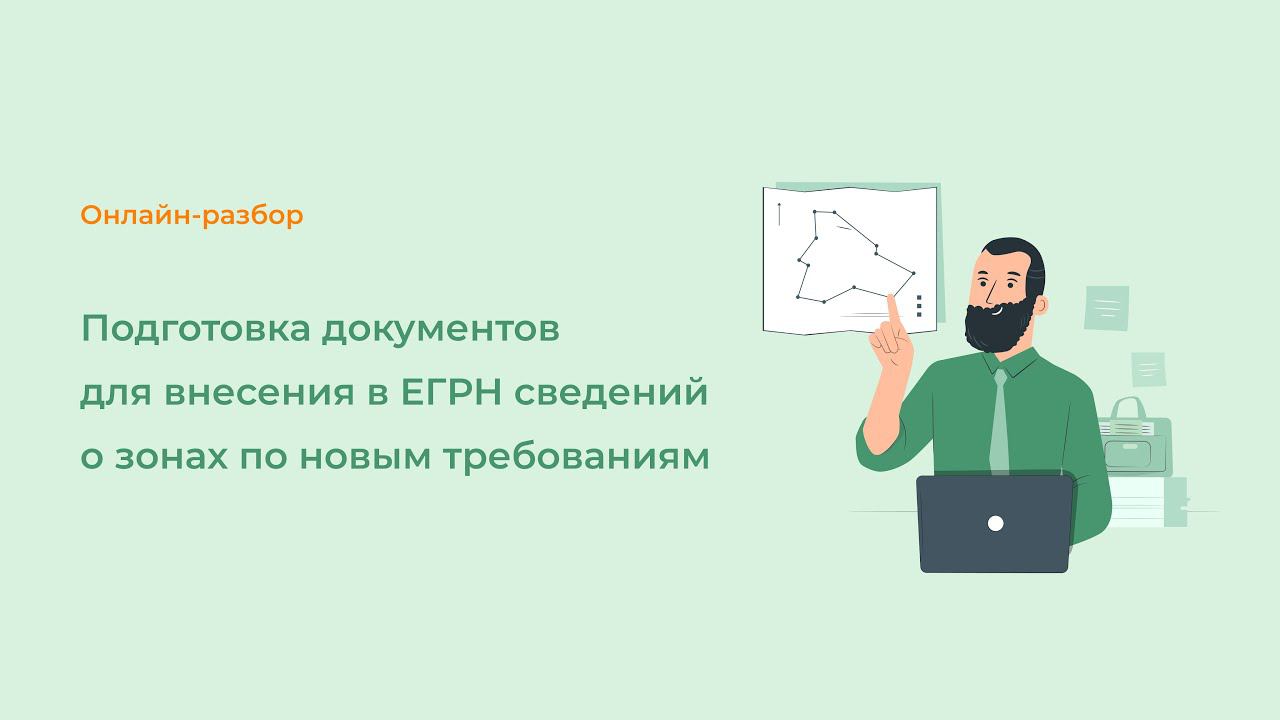 Онлайн-разбор

Подготовка документов для внесения в ЕГРН сведений о зонах по новым требованиям